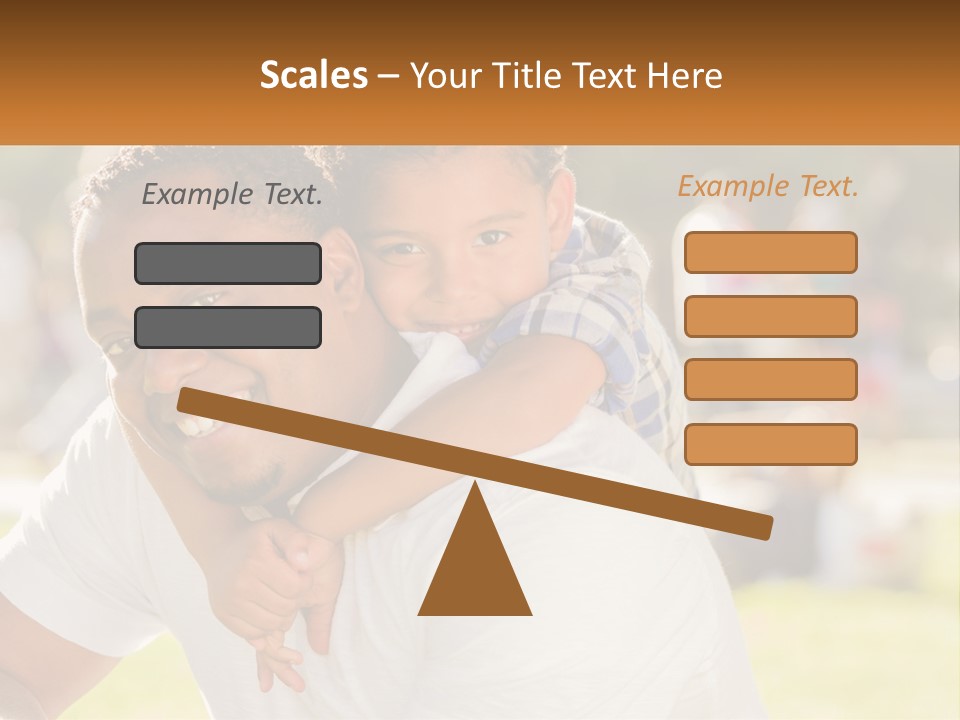 Scales – Your Title Text Here

Example Text.

Example Text.